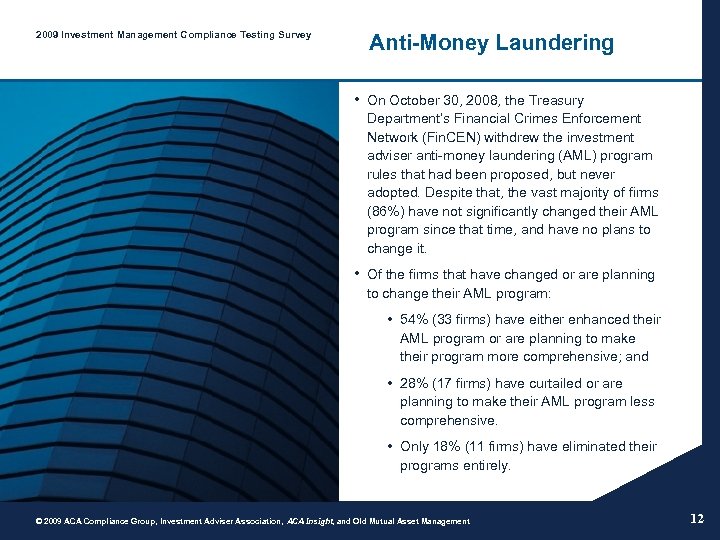 2009 Investment Management Compliance Testing Survey

Anti-Money Laundering

• On October 30, 2008, the Treasury Department's Financial Crimes Enforcement Network (FinCEN) withdrew the investment adviser anti-money laundering (AML) program rules that had been proposed, but never adopted. Despite that, the vast majority of firms (86%) have not significantly changed their AML program since that time, and have no plans to change it.

• Of the firms that have changed or are planning to change their AML program:

• 54% (33 firms) have either enhanced their AML program or are planning to make their program more comprehensive; and

• 28% (17 firms) have curtailed or are planning to make their AML program less comprehensive.

• Only 18% (11 firms) have eliminated their programs entirely.

© 2009 ACA Compliance Group, Investment Adviser Association, ACA Insight, and Old Mutual Asset Management

12